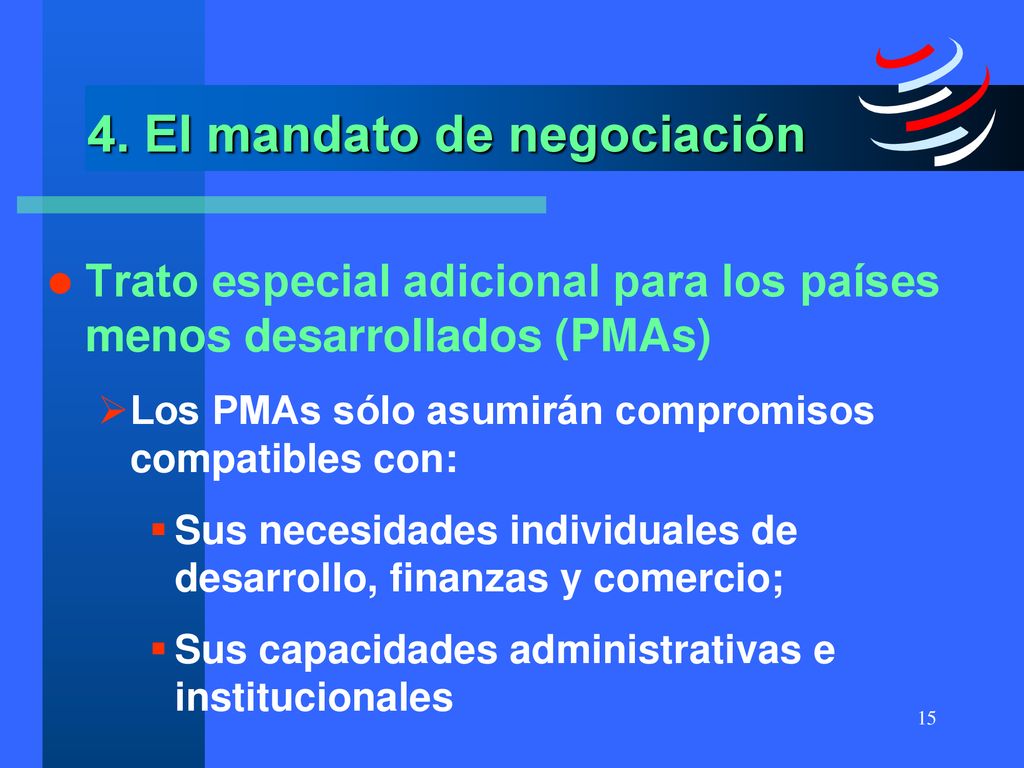 4. El mandato de negociación

Trato especial adicional para los países menos desarrollados (PMAs)

Los PMAs sólo asumirán compromisos compatibles con:

Sus necesidades individuales de desarrollo, finanzas y comercio;

Sus capacidades administrativas e institucionales

15